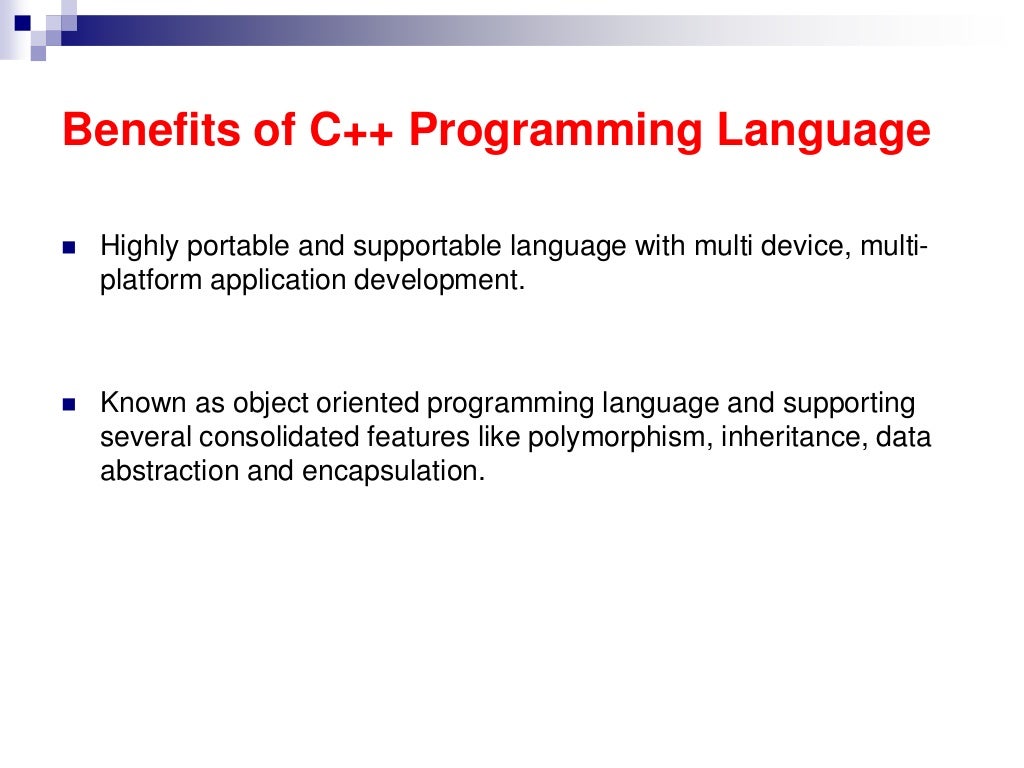 Benefits of C++ Programming Language

Highly portable and supportable language with multi device, multi-platform application development.

Known as object oriented programming language and supporting several consolidated features like polymorphism, inheritance, data abstraction and encapsulation.